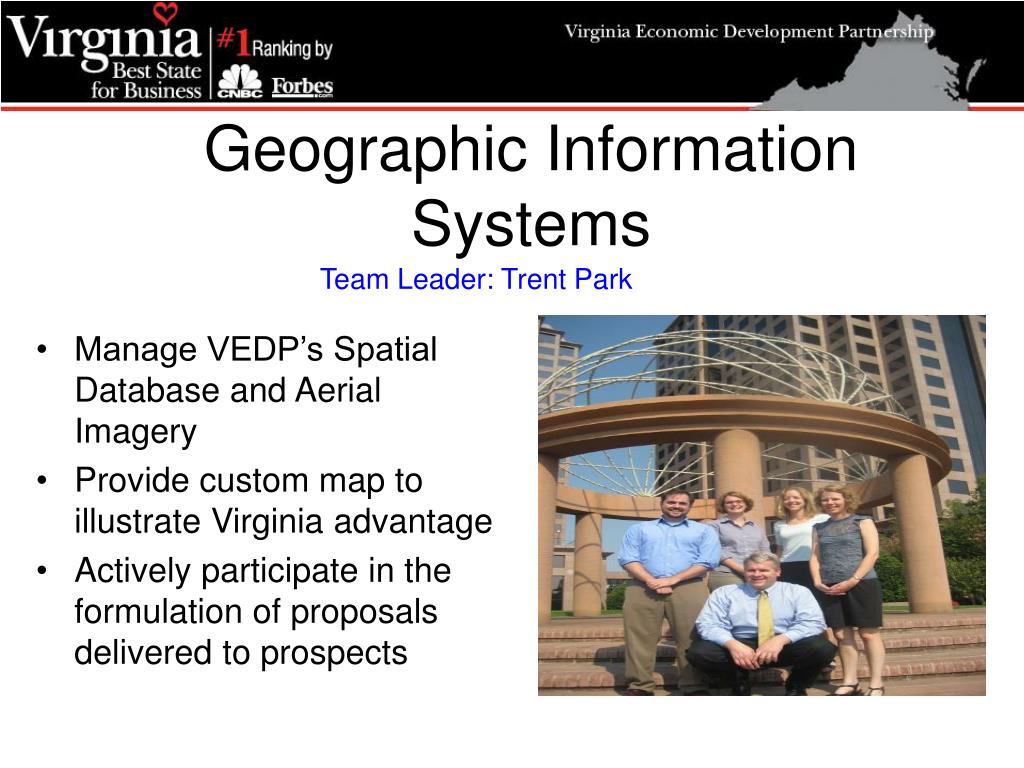 Virginia Best State for Business

#1 Ranking by CNBC Forbes.com

Virginia Economic Development Partnership

Geographic Information Systems

Team Leader: Trent Park

• Manage VEDP's Spatial Database and Aerial Imagery
• Provide custom map to illustrate Virginia advantage
• Actively participate in the formulation of proposals delivered to prospects